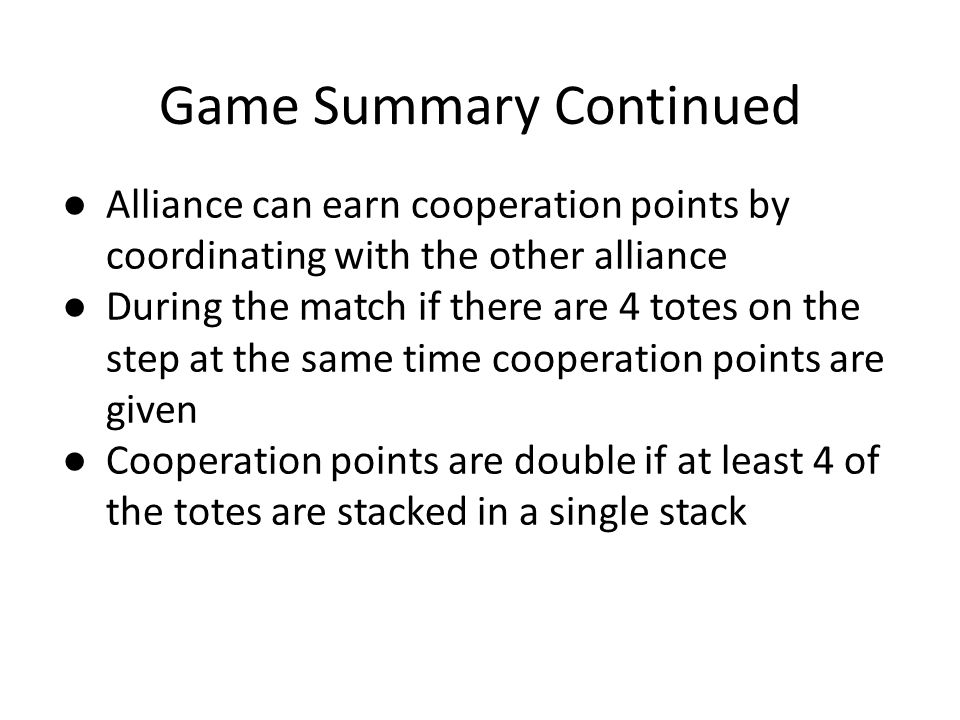 Game Summary Continued

● Alliance can earn cooperation points by coordinating with the other alliance
● During the match if there are 4 totes on the step at the same time cooperation points are given
● Cooperation points are double if at least 4 of the totes are stacked in a single stack